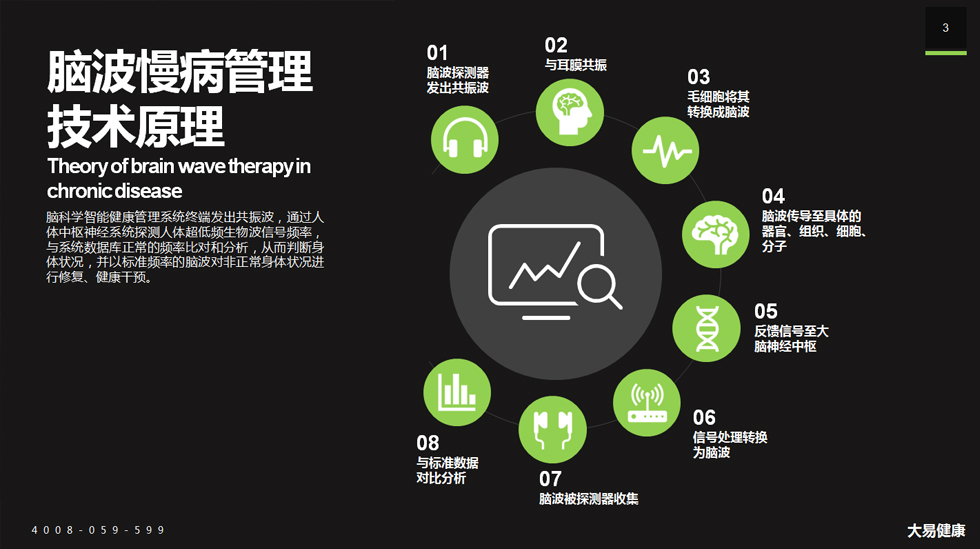 3

脑波慢病管理技术原理

Theory of brain wave therapy in chronic disease

脑科学智能健康管理系统终端发出共振波，通过人体中枢神经系统探测人体超低频生物波信号频率，与系统数据库正常的频率比对和分析，从而判断身体状况，并以标准频率的脑波对非正常身体状况进行修复、健康干预。

01
脑波探测器发出共振波

02
与耳膜共振

03
毛细胞将其转换成脑波

04
脑波传导至具体的器官、组织、细胞、分子

05
反馈信号至大脑神经中枢

06
信号处理转换为脑波

07
脑波被探测器收集

08
与标准数据对比分析

4008-059-599

大易健康